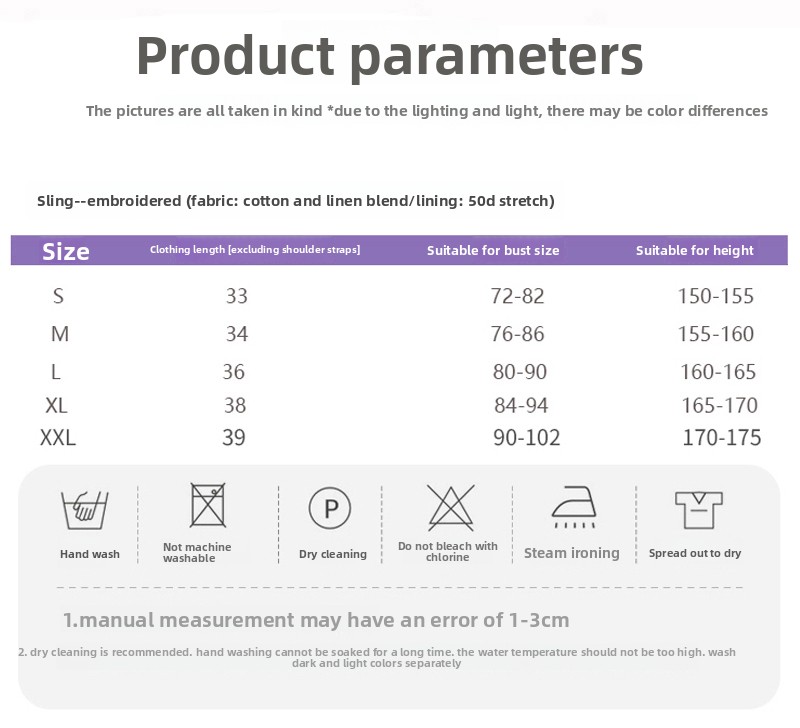 Product parameters

The pictures are all taken in kind *due to the lighting and light, there may be color differences

Sling--embroidered (fabric: cotton and linen blend/lining: 50d stretch)

| Size | Clothing length [excluding shoulder straps] | Suitable for bust size | Suitable for height |
|---|---|---|---|
| S | 33 | 72-82 | 150-155 |
| M | 34 | 76-86 | 155-160 |
| L | 36 | 80-90 | 160-165 |
| XL | 38 | 84-94 | 165-170 |
| XXL | 39 | 90-102 | 170-175 |

Hand wash

Not machine washable

P

Dry cleaning

Do not bleach with chlorine

Steam ironing

Spread out to dry

1.manual measurement may have an error of 1-3cm

2. dry cleaning is recommended. hand washing cannot be soaked for a long time. the water temperature should not be too high. wash dark and light colors separately